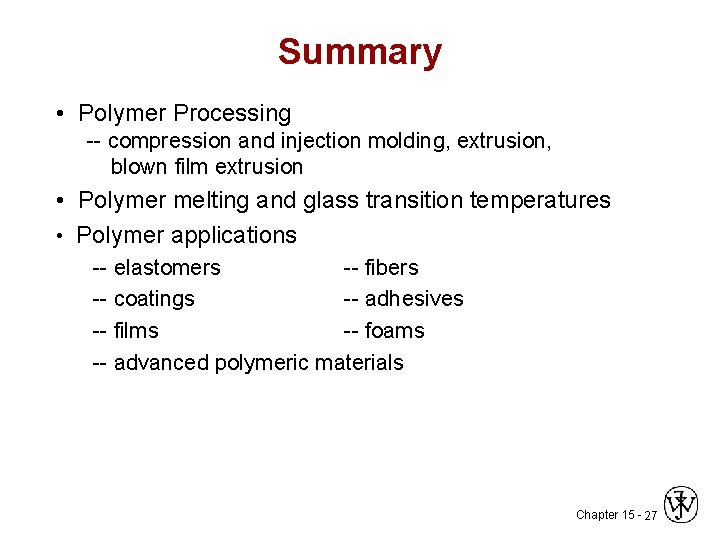 Summary

• Polymer Processing
-- compression and injection molding, extrusion, blown film extrusion

• Polymer melting and glass transition temperatures

• Polymer applications
-- elastomers
-- coatings
-- films
-- advanced polymeric materials

-- fibers
-- adhesives
-- foams

Chapter 15 - 27